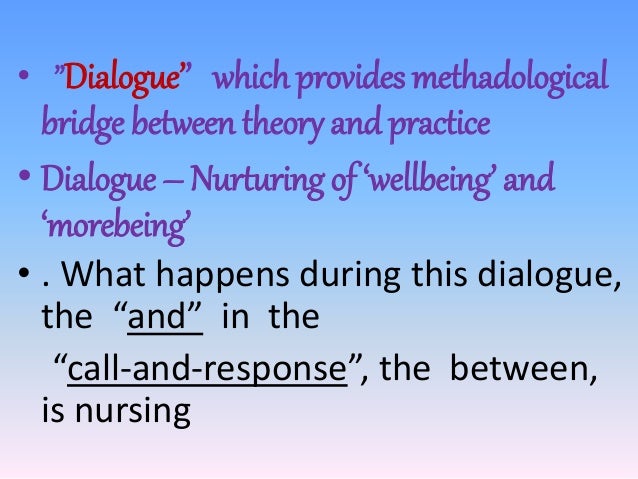 • "Dialogue" which provides methadological bridge between theory and practice

• Dialogue – Nurturing of 'wellbeing' and 'morebeing'

• . What happens during this dialogue, the "and" in the

"call-and-response", the between, is nursing